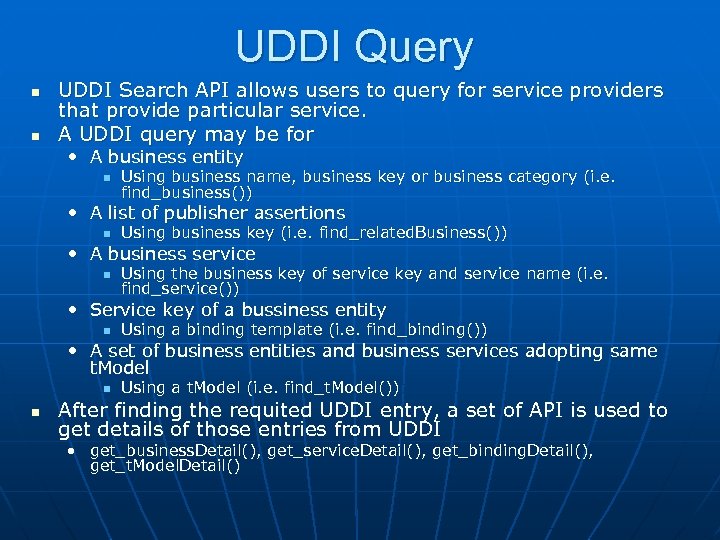 UDDI Query

- UDDI Search API allows users to query for service providers that provide particular service.
- A UDDI query may be for
  - A business entity
    - Using business name, business key or business category (i.e. find_business())
  - A list of publisher assertions
    - Using business key (i.e. find_relatedBusiness())
  - A business service
    - Using the business key of service key and service name (i.e. find_service())
  - Service key of a bussiness entity
    - Using a binding template (i.e. find_binding())
  - A set of business entities and business services adopting same tModel
    - Using a tModel (i.e. find_tModel())
- After finding the requited UDDI entry, a set of API is used to get details of those entries from UDDI
  - get_businessDetail(), get_serviceDetail(), get_bindingDetail(), get_tModelDetail()